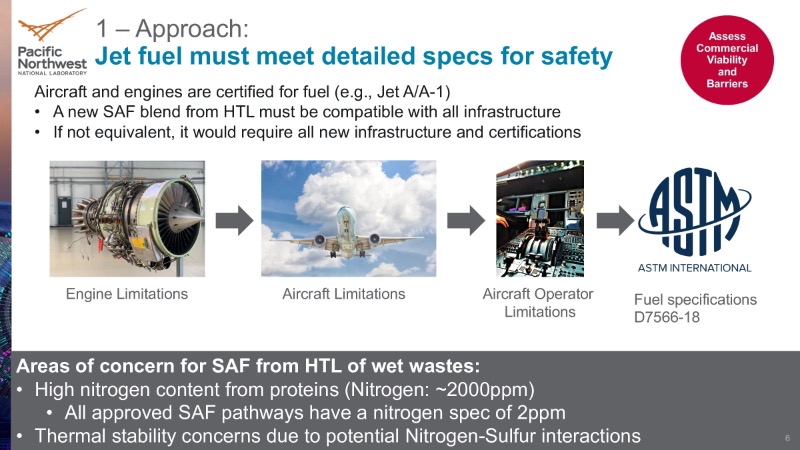 Pacific Northwest NATIONAL LABORATORY

1 – Approach:
Jet fuel must meet detailed specs for safety

Assess Commercial Viability and Barriers

Aircraft and engines are certified for fuel (e.g., Jet A/A-1)
• A new SAF blend from HTL must be compatible with all infrastructure
• If not equivalent, it would require all new infrastructure and certifications

Engine Limitations

Aircraft Limitations

Aircraft Operator Limitations

ASTM
ASTM INTERNATIONAL
Fuel specifications D7566-18

Areas of concern for SAF from HTL of wet wastes:
• High nitrogen content from proteins (Nitrogen: ~2000ppm)
• All approved SAF pathways have a nitrogen spec of 2ppm
• Thermal stability concerns due to potential Nitrogen-Sulfur interactions

6